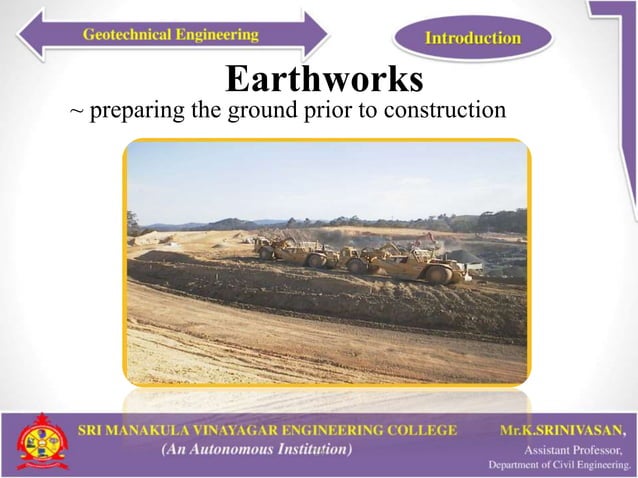 Geotechnical Engineering

Introduction

Earthworks

~ preparing the ground prior to construction

SRI MANAKULA VINAYAGAR ENGINEERING COLLEGE
(An Autonomous Institution)

Mr.K.SRINIVASAN,
Assistant Professor,
Department of Civil Engineering.